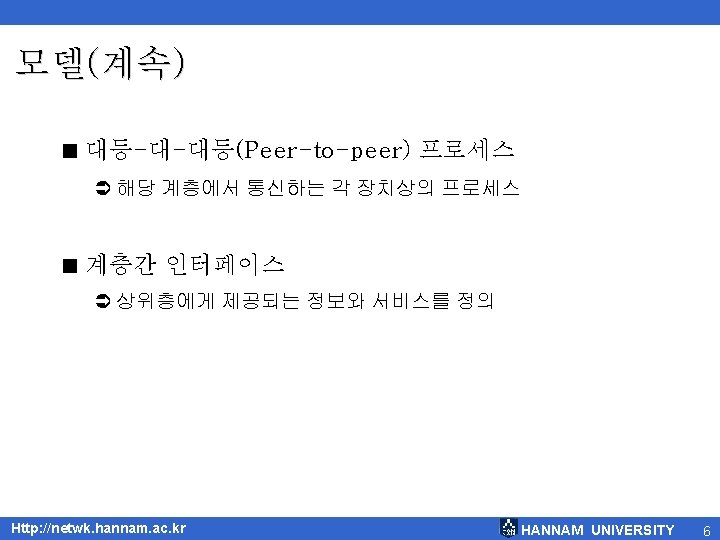 모델(계속)

■ 대등-대-대등(Peer-to-peer) 프로세스

➲ 해당 계층에서 통신하는 각 장치상의 프로세스

■ 계층간 인터페이스

➲ 상위층에게 제공되는 정보와 서비스를 정의

Http://netwk.hannam.ac.kr

HANNAM UNIVERSITY 6